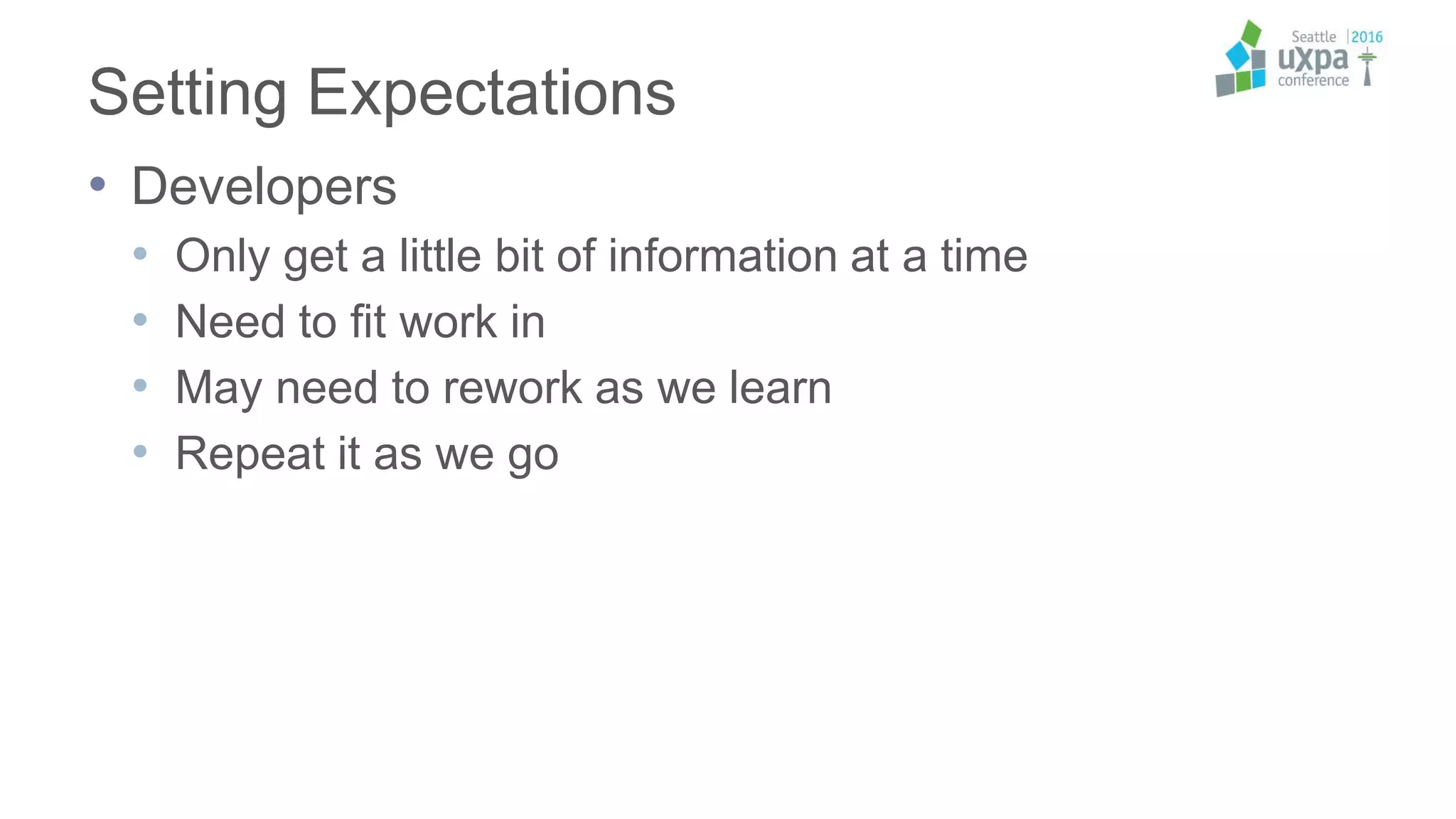 Seattle | 2016
uxpa
conference

Setting Expectations

• Developers
  • Only get a little bit of information at a time
  • Need to fit work in
  • May need to rework as we learn
  • Repeat it as we go